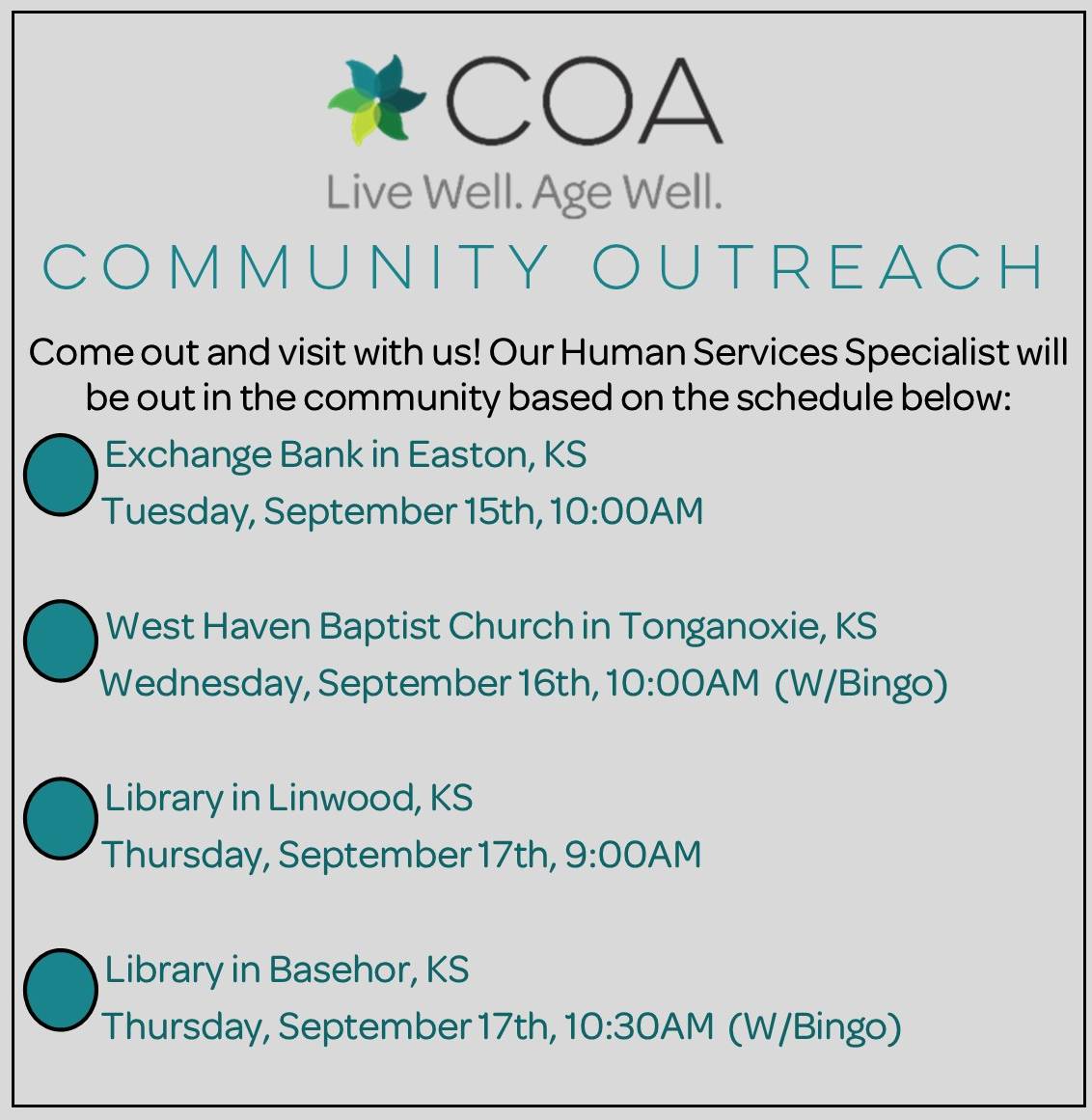 COA
Live Well. Age Well.

COMMUNITY OUTREACH

Come out and visit with us! Our Human Services Specialist will be out in the community based on the schedule below:

Exchange Bank in Easton, KS
Tuesday, September 15th, 10:00AM

West Haven Baptist Church in Tonganoxie, KS
Wednesday, September 16th, 10:00AM (W/Bingo)

Library in Linwood, KS
Thursday, September 17th, 9:00AM

Library in Basehor, KS
Thursday, September 17th, 10:30AM (W/Bingo)